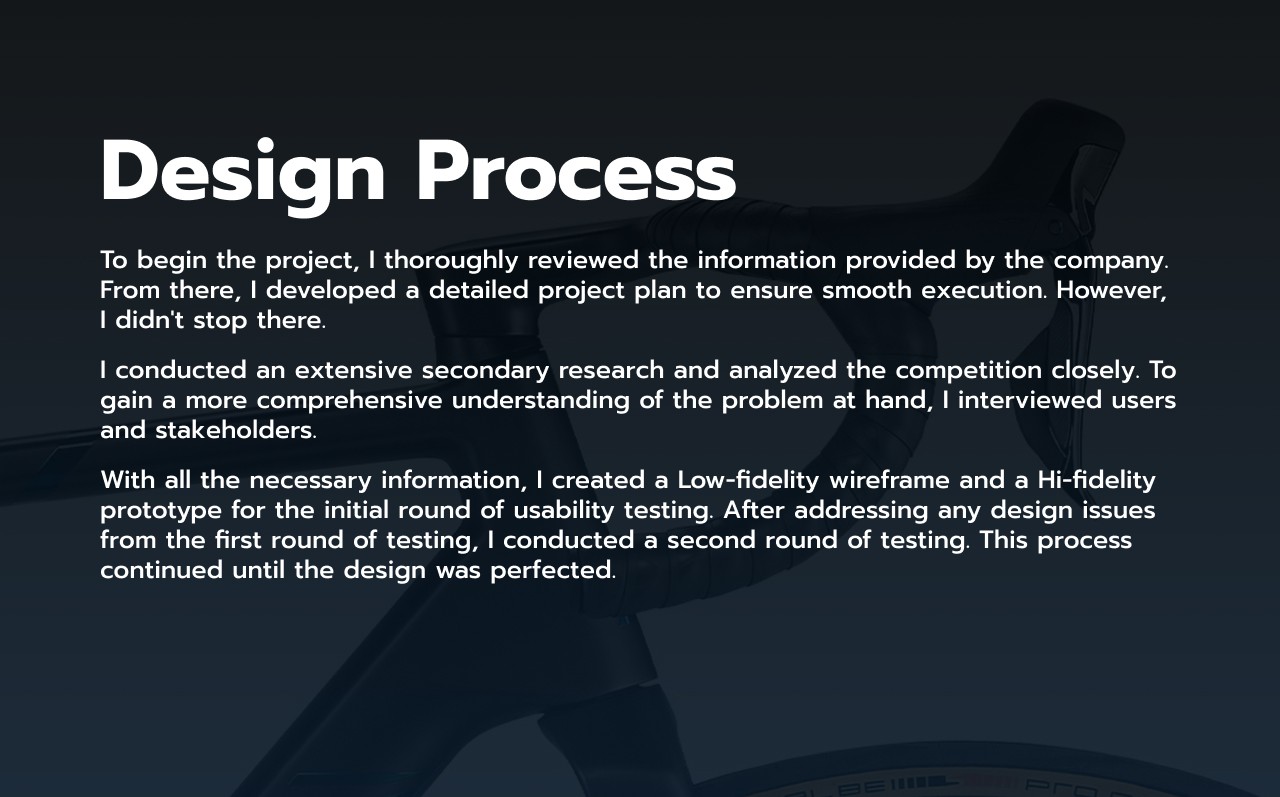 Design Process

To begin the project, I thoroughly reviewed the information provided by the company. From there, I developed a detailed project plan to ensure smooth execution. However, I didn't stop there.

I conducted an extensive secondary research and analyzed the competition closely. To gain a more comprehensive understanding of the problem at hand, I interviewed users and stakeholders.

With all the necessary information, I created a Low-fidelity wireframe and a Hi-fidelity prototype for the initial round of usability testing. After addressing any design issues from the first round of testing, I conducted a second round of testing. This process continued until the design was perfected.